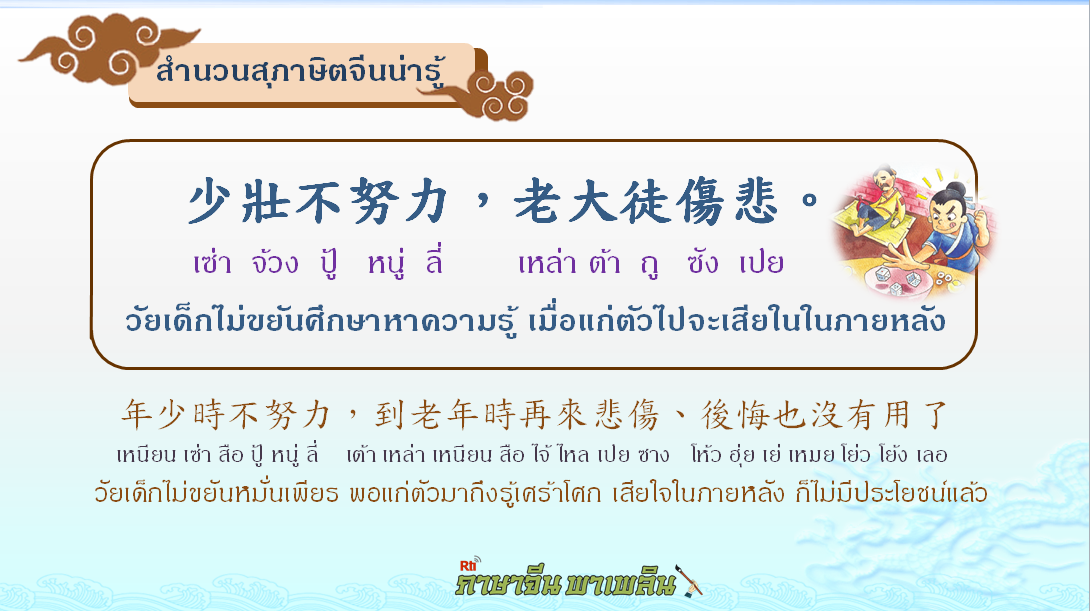 สำนวนสุภาษิตจีนน่ารู้

少壯不努力，老大徒傷悲。
เซ่า จ้วง ปู้ หนู่ ลี่ เหล่า ต้า ถู ซัง เปย
วัยเด็กไม่ขยันศึกษาหาความรู้ เมื่อแก่ตัวไปจะเสียในในภายหลัง

年少時不努力，到老年時再來悲傷、後悔也沒有用了
เหนียน เซ่า สือ ปู้ หนู่ ลี่ เต้า เหล่า เหนียน สือ ไจ้ ไหล เปย ซาง โห้ว ฮุ่ย เย่ เหมย โย่ว โย้ง เลอ
วัยเด็กไม่ขยันหมั่นเพียร พอแก่ตัวมาถึงรู้เศร้าโศก เสียใจในภายหลัง ก็ไม่มีประโยชน์แล้ว

Rti
ภาษาจีน พาเพลิน